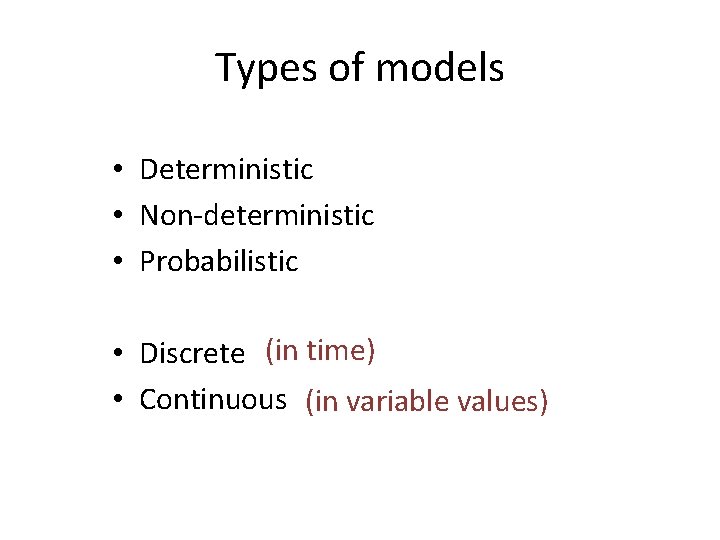 Types of models

• Deterministic
• Non-deterministic
• Probabilistic

• Discrete (in time)
• Continuous (in variable values)